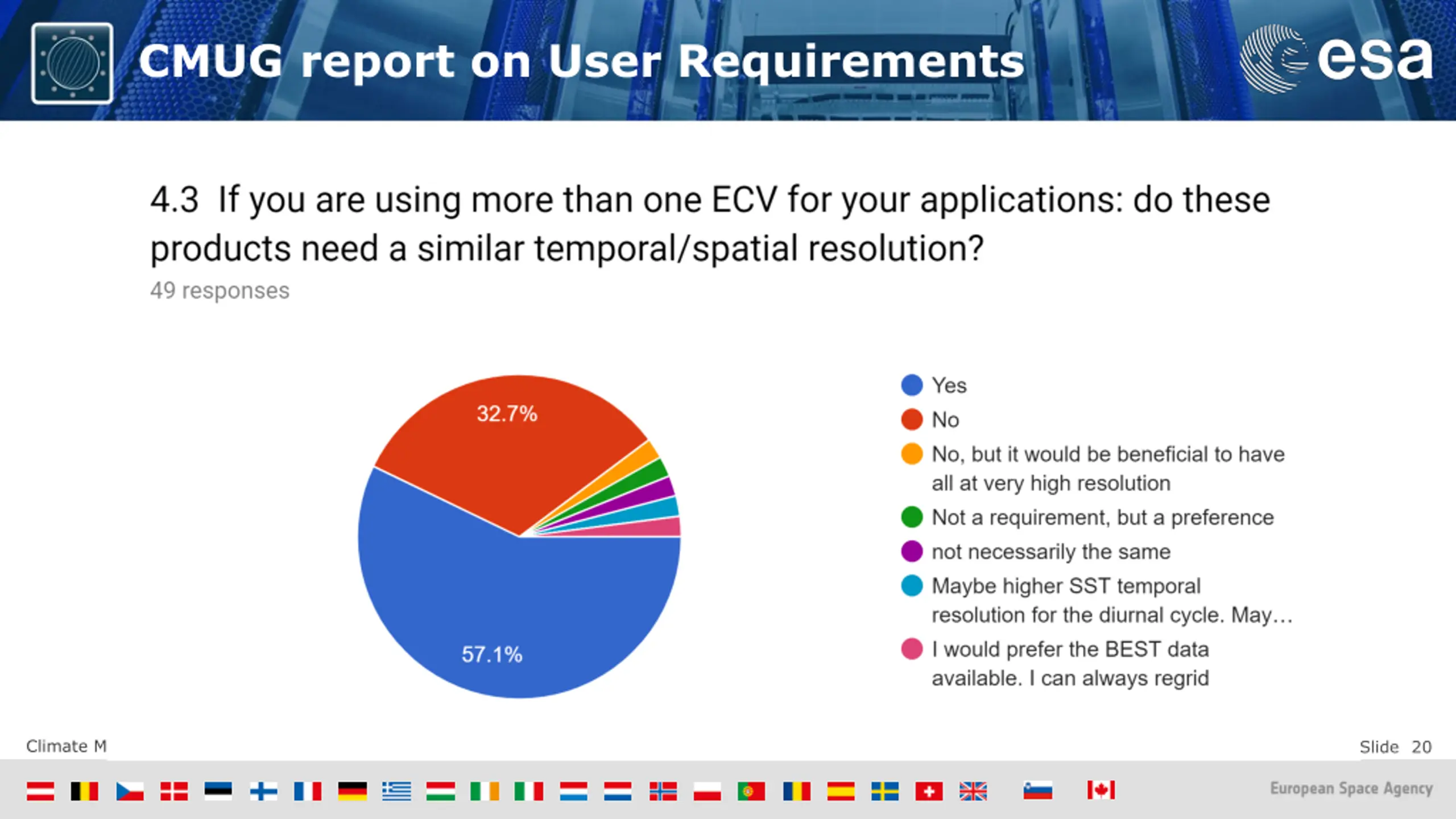 CMUG report on User Requirements

esa

4.3 If you are using more than one ECV for your applications: do these products need a similar temporal/spatial resolution?

49 responses

32.7%

57.1%

Yes
No
No, but it would be beneficial to have all at very high resolution
Not a requirement, but a preference
not necessarily the same
Maybe higher SST temporal resolution for the diurnal cycle. May…
I would prefer the BEST data available. I can always regrid

Climate M

Slide 20

European Space Agency